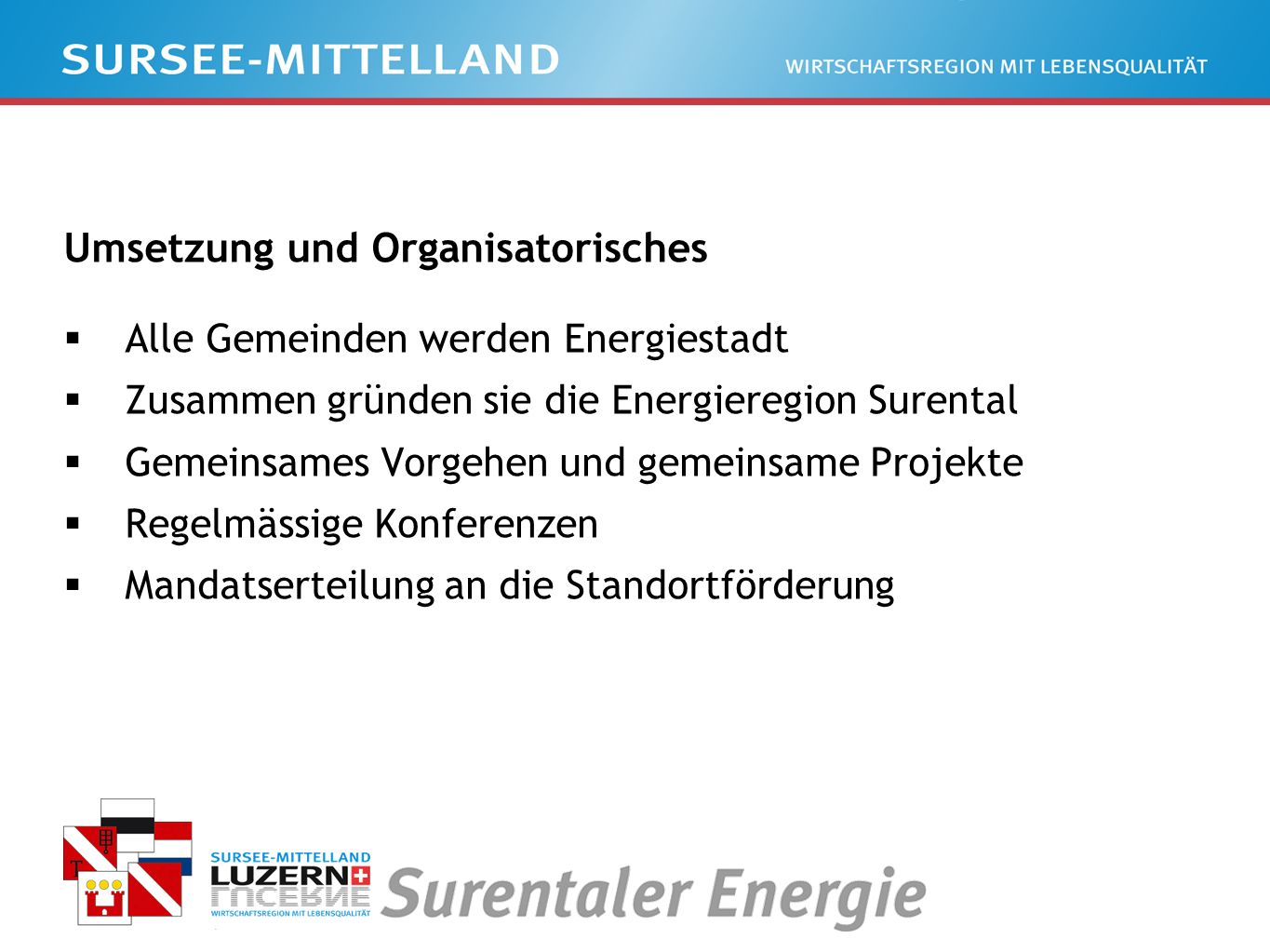 SURSEE-MITTELLAND

WIRTSCHAFTSREGION MIT LEBENSQUALITÄT

Umsetzung und Organisatorisches

▪ Alle Gemeinden werden Energiestadt
▪ Zusammen gründen sie die Energieregion Surental
▪ Gemeinsames Vorgehen und gemeinsame Projekte
▪ Regelmässige Konferenzen
▪ Mandatserteilung an die Standortförderung

SURSEE-MITTELLAND
LUZERN
WIRTSCHAFTSREGION MIT LEBENSQUALITÄT

Surentaler Energie